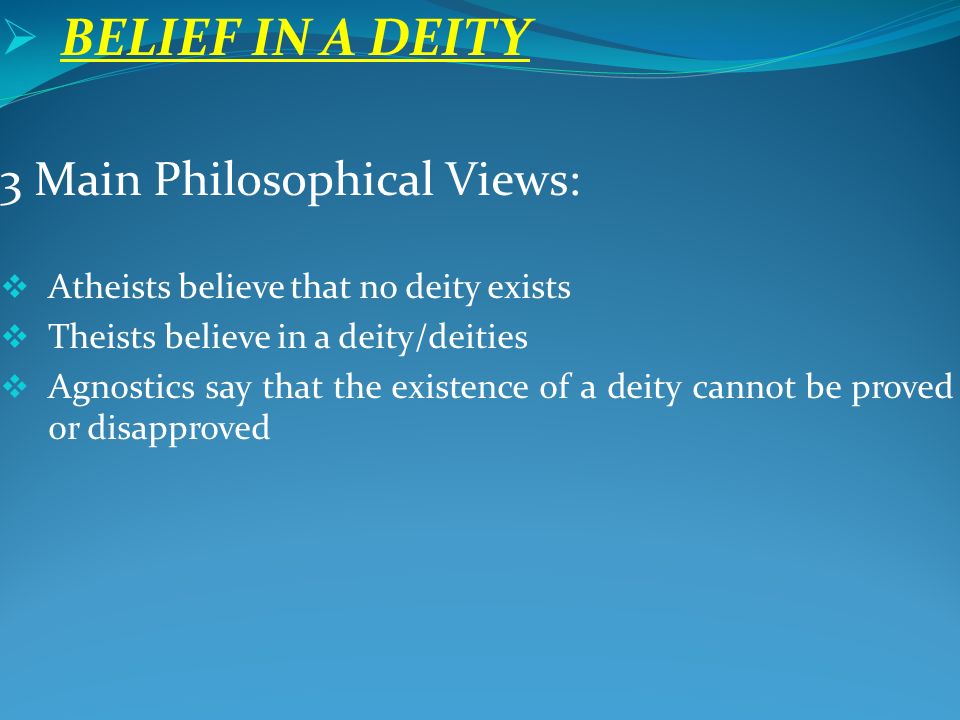 BELIEF IN A DEITY

3 Main Philosophical Views:

Atheists believe that no deity exists
Theists believe in a deity/deities
Agnostics say that the existence of a deity cannot be proved or disapproved